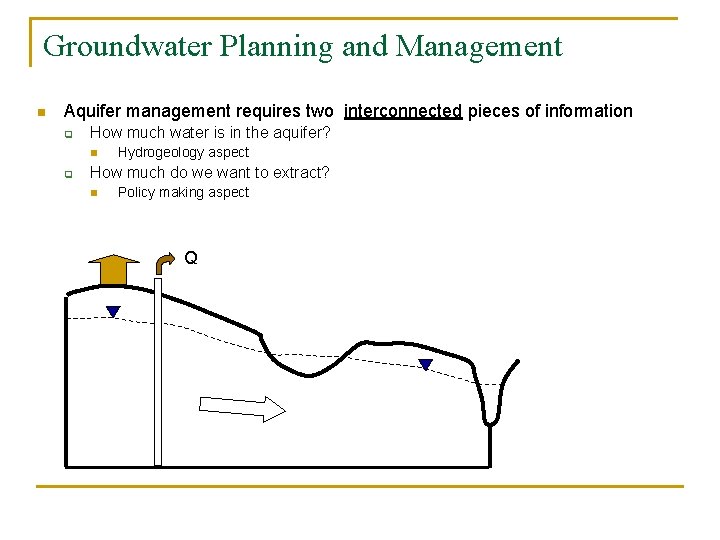 Groundwater Planning and Management

Aquifer management requires two interconnected pieces of information

How much water is in the aquifer?

Hydrogeology aspect

How much do we want to extract?

Policy making aspect

Q